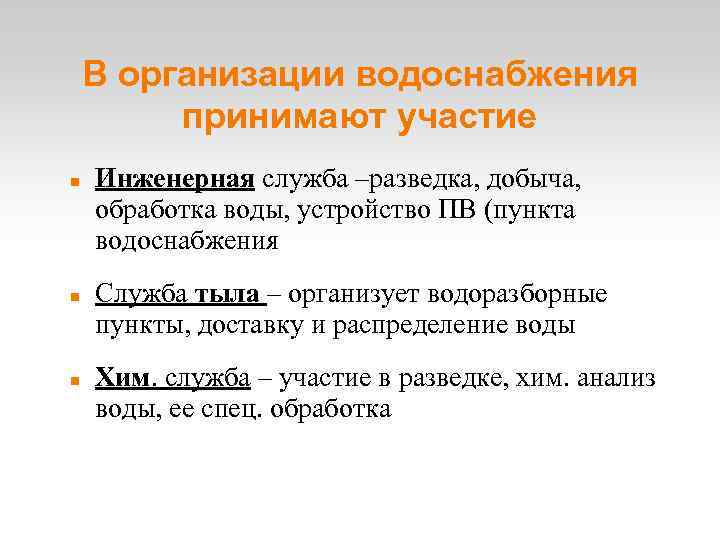 В организации водоснабжения принимают участие

Инженерная служба –разведка, добыча, обработка воды, устройство ПВ (пункта водоснабжения

Служба тыла – организует водоразборные пункты, доставку и распределение воды

Хим. служба – участие в разведке, хим. анализ воды, ее спец. обработка